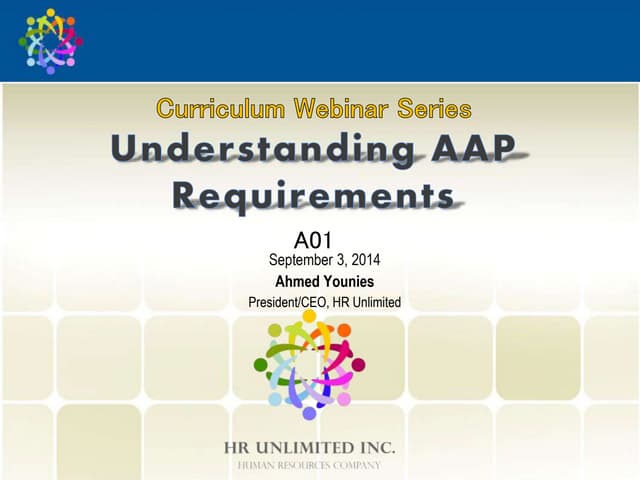 Curriculum Webinar Series

Understanding AAP Requirements

A01
September 3, 2014
Ahmed Younies
President/CEO, HR Unlimited

HR UNLIMITED INC.
HUMAN RESOURCES COMPANY